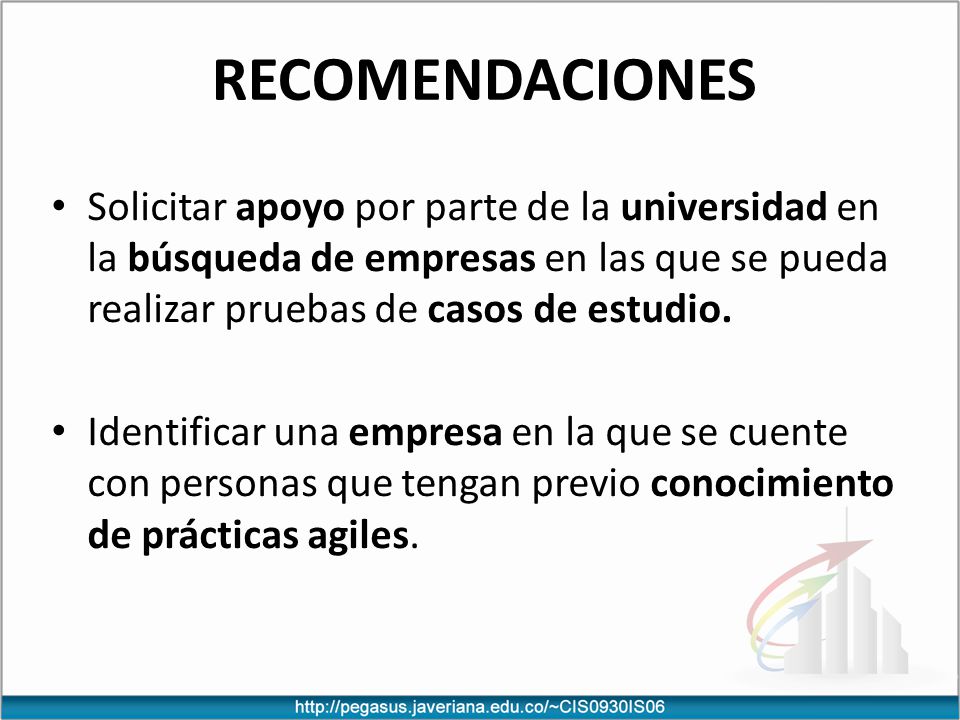 RECOMENDACIONES

• Solicitar apoyo por parte de la universidad en la búsqueda de empresas en las que se pueda realizar pruebas de casos de estudio.

• Identificar una empresa en la que se cuente con personas que tengan previo conocimiento de prácticas agiles.

http://pegasus.javeriana.edu.co/~CIS0930IS06